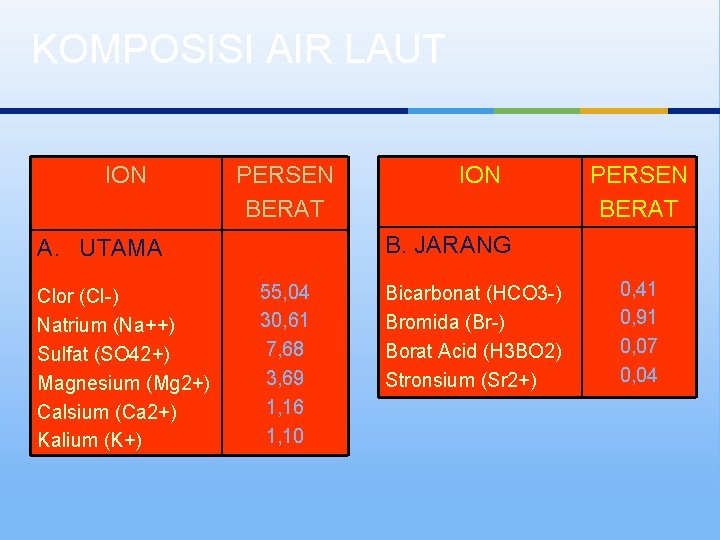 KOMPOSISI AIR LAUT

| ION | PERSEN BERAT |
|---|---|
| A. UTAMA | |
| Clor (Cl-) | 55,04 |
| Natrium (Na++) | 30,61 |
| Sulfat (SO42+) | 7,68 |
| Magnesium (Mg2+) | 3,69 |
| Calsium (Ca2+) | 1,16 |
| Kalium (K+) | 1,10 |

| ION | PERSEN BERAT |
|---|---|
| B. JARANG | |
| Bicarbonat (HCO3-) | 0,41 |
| Bromida (Br-) | 0,91 |
| Borat Acid (H3BO2) | 0,07 |
| Stronsium (Sr2+) | 0,04 |